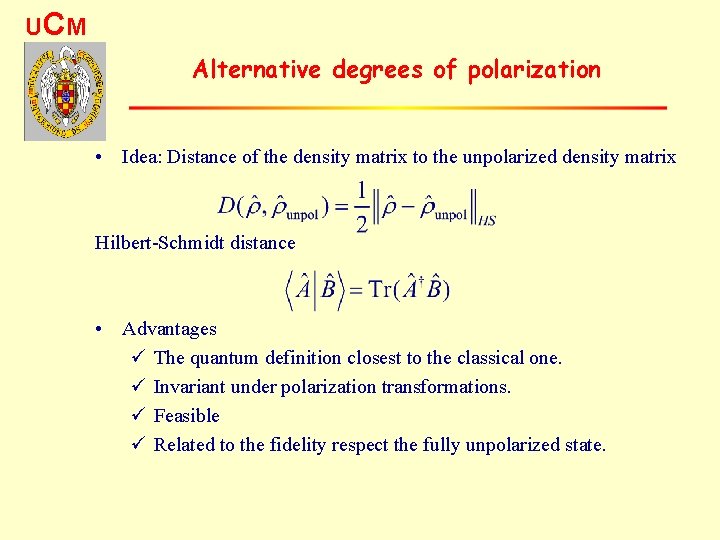 UCM

Alternative degrees of polarization

• Idea: Distance of the density matrix to the unpolarized density matrix

$D(\hat{\rho}, \hat{\rho}_{\text{unpol}}) = \frac{1}{2}\left\| \hat{\rho} - \hat{\rho}_{\text{unpol}} \right\|_{HS}$

Hilbert-Schmidt distance

$\left\langle \hat{A} \middle| \hat{B} \right\rangle = \text{Tr}(\hat{A}^{\dagger}\hat{B})$

• Advantages
✓ The quantum definition closest to the classical one.
✓ Invariant under polarization transformations.
✓ Feasible
✓ Related to the fidelity respect the fully unpolarized state.